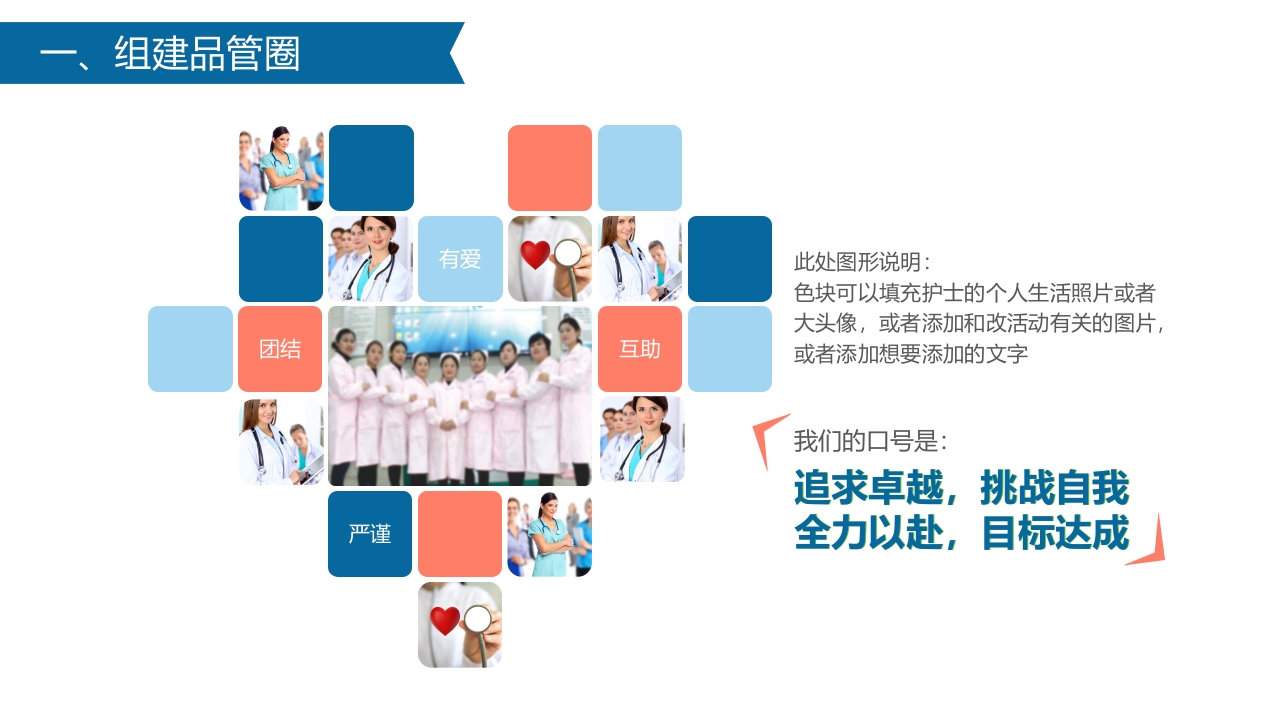 一、组建品管圈

有爱

团结

互助

严谨

此处图形说明：
色块可以填充护士的个人生活照片或者大头像，或者添加和改活动有关的图片，或者添加想要添加的文字

我们的口号是：
追求卓越，挑战自我
全力以赴，目标达成